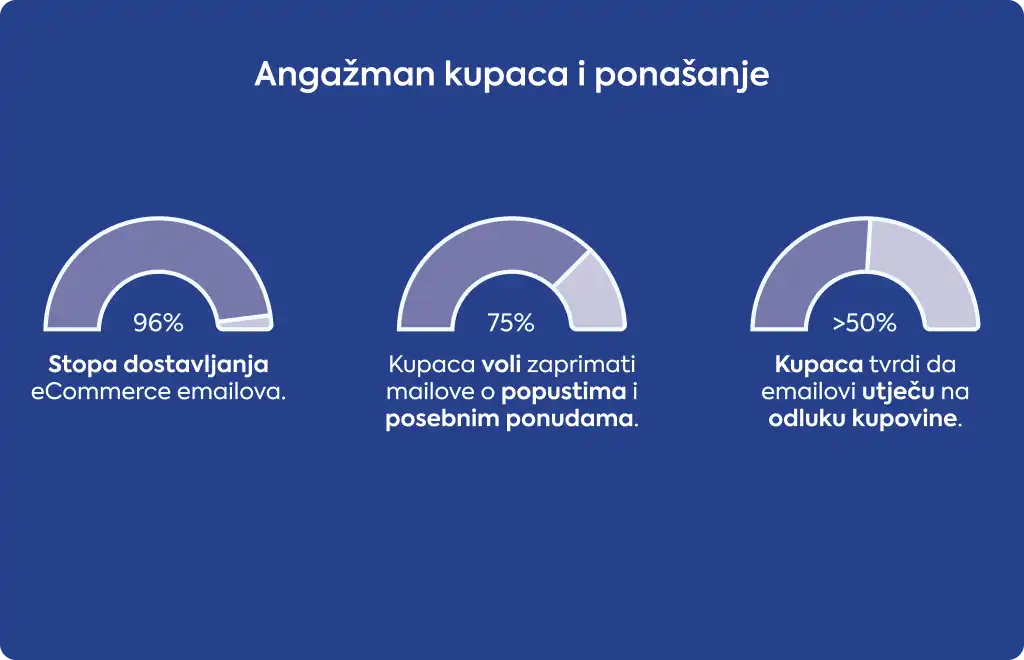 Angažman kupaca i ponašanje

96%
Stopa dostavljanja eCommerce emailova.

75%
Kupaca voli zaprimati mailove o popustima i posebnim ponudama.

>50%
Kupaca tvrdi da emailovi utječu na odluku kupovine.